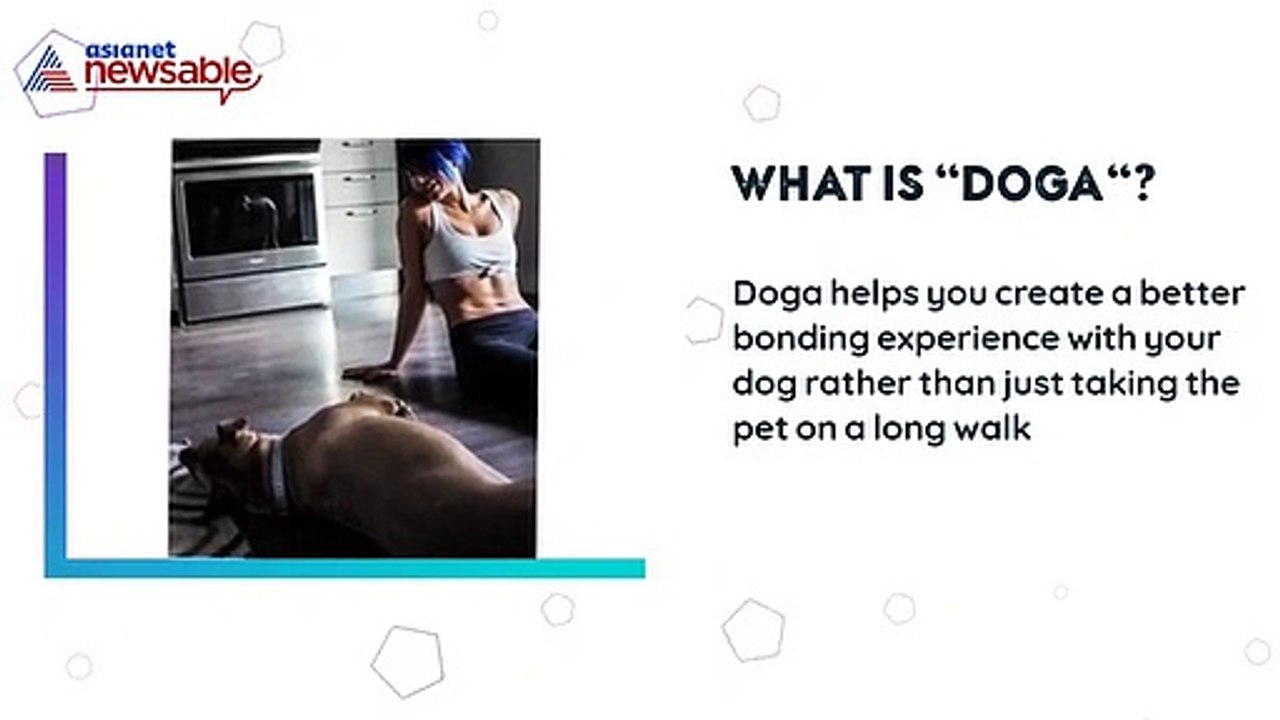 asianet newsable

WHAT IS “DOGA“?

Doga helps you create a better bonding experience with your dog rather than just taking the pet on a long walk